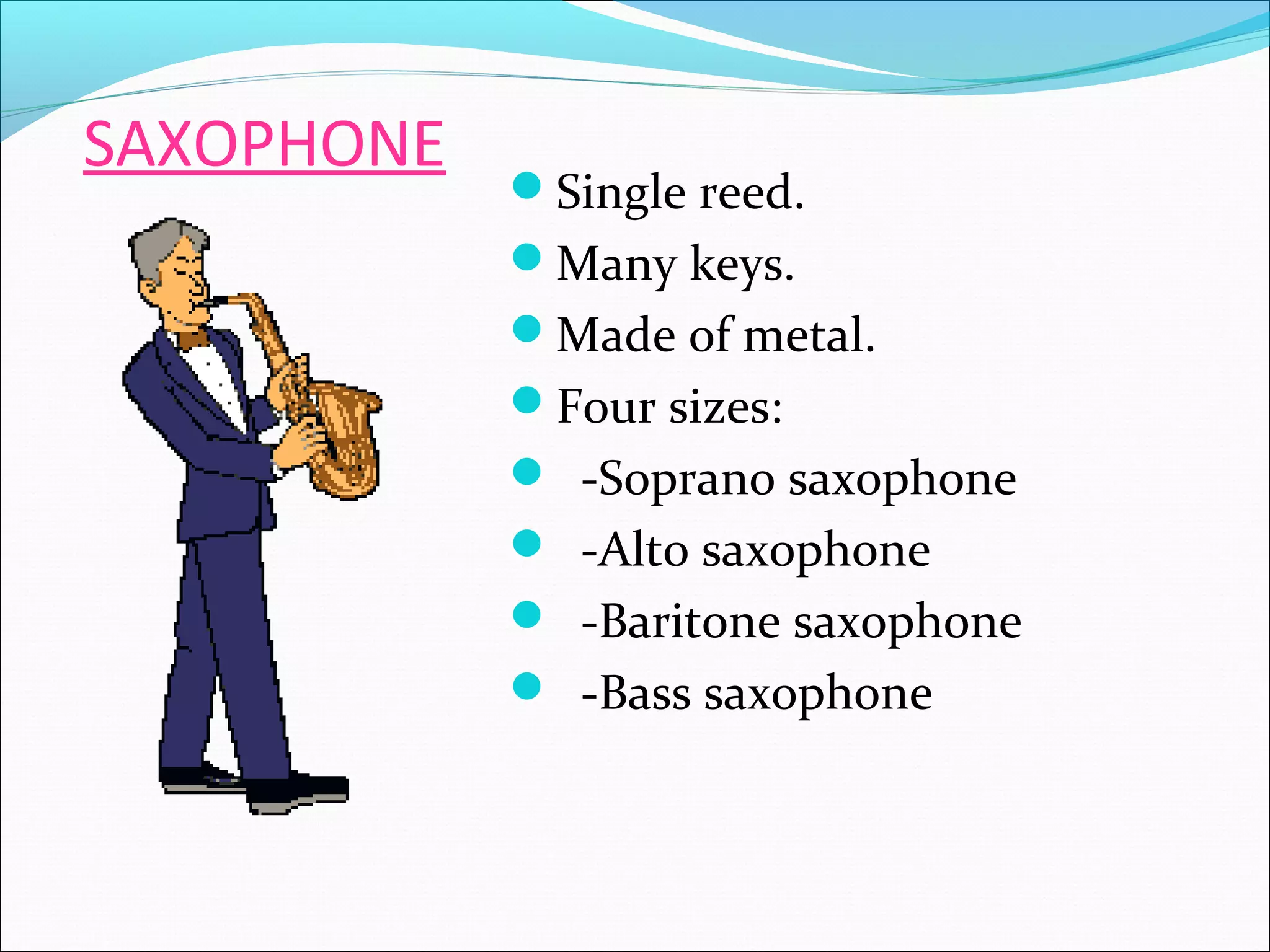 SAXOPHONE

- Single reed.
- Many keys.
- Made of metal.
- Four sizes:
- -Soprano saxophone
- -Alto saxophone
- -Baritone saxophone
- -Bass saxophone